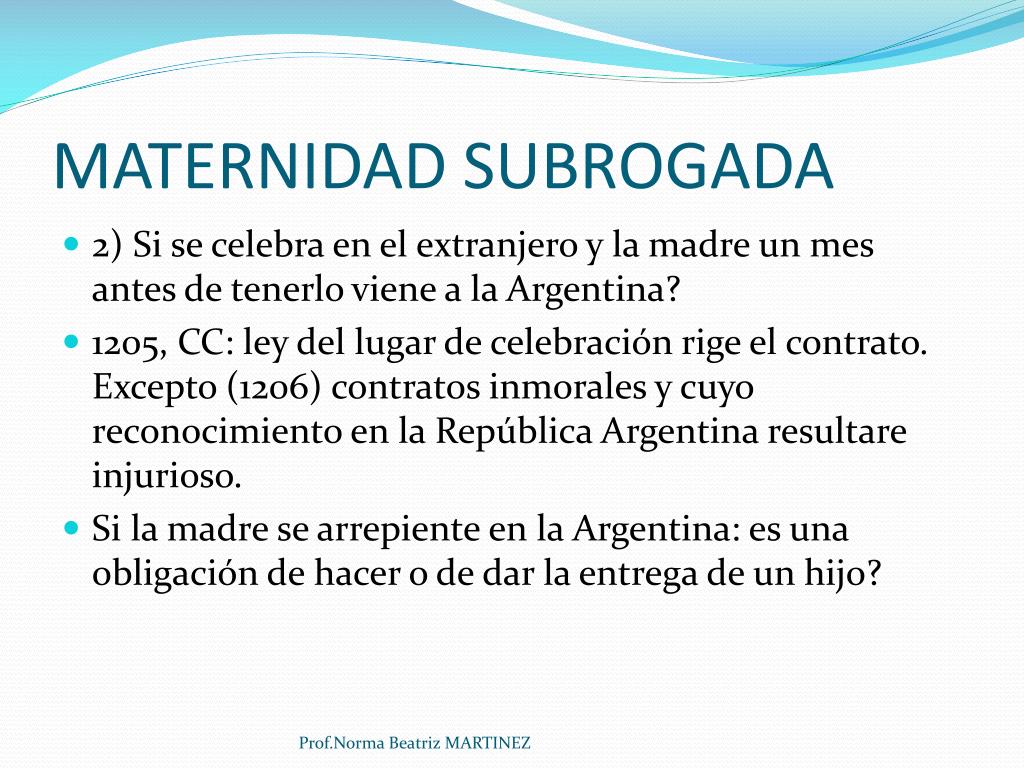 MATERNIDAD SUBROGADA

2) Si se celebra en el extranjero y la madre un mes antes de tenerlo viene a la Argentina?

1205, CC: ley del lugar de celebración rige el contrato. Excepto (1206) contratos inmorales y cuyo reconocimiento en la República Argentina resultare injurioso.

Si la madre se arrepiente en la Argentina: es una obligación de hacer o de dar la entrega de un hijo?

Prof.Norma Beatriz MARTINEZ